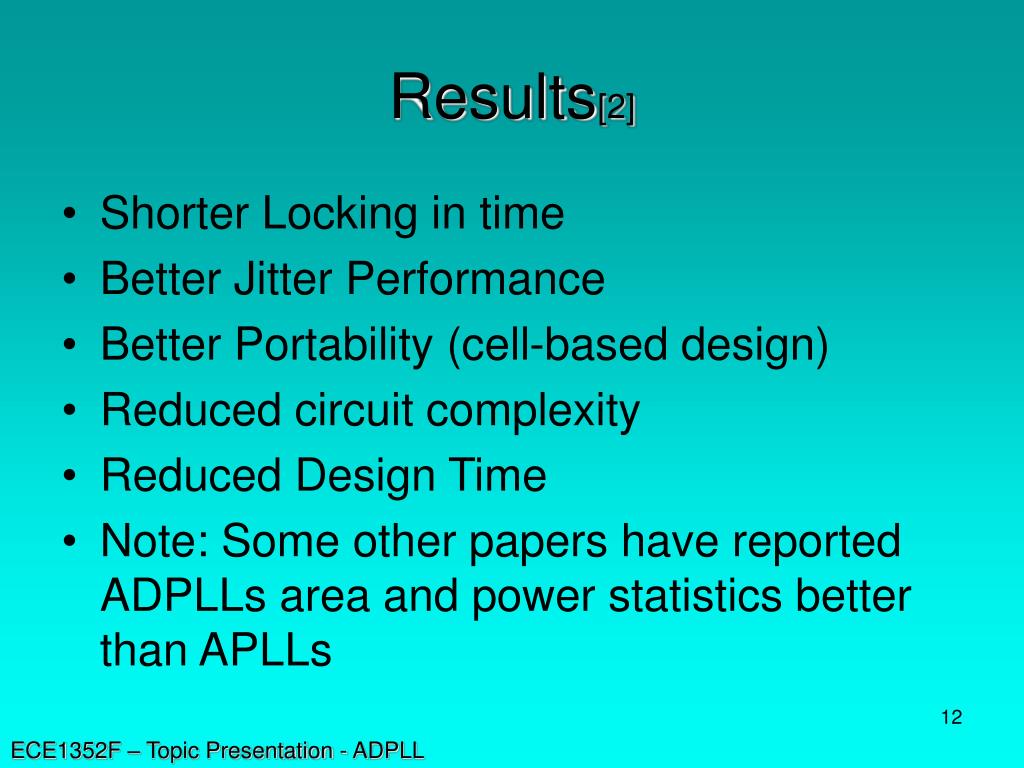 Results[2]

• Shorter Locking in time
• Better Jitter Performance
• Better Portability (cell-based design)
• Reduced circuit complexity
• Reduced Design Time
• Note: Some other papers have reported ADPLLs area and power statistics better than APLLs

12

ECE1352F – Topic Presentation - ADPLL